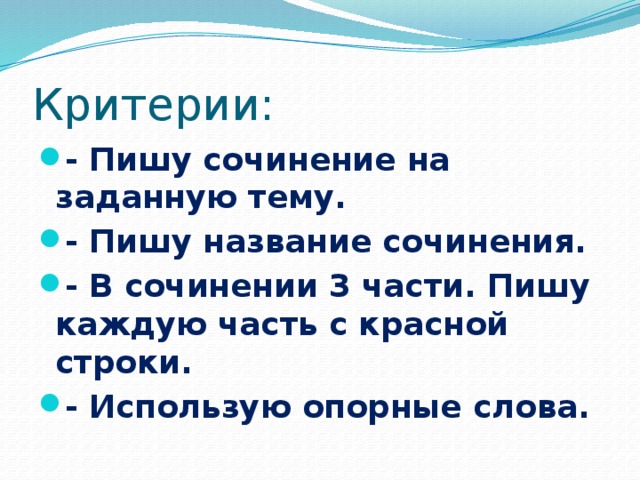 Критерии:

- Пишу сочинение на заданную тему.

- Пишу название сочинения.

- В сочинении 3 части. Пишу каждую часть с красной строки.

- Использую опорные слова.